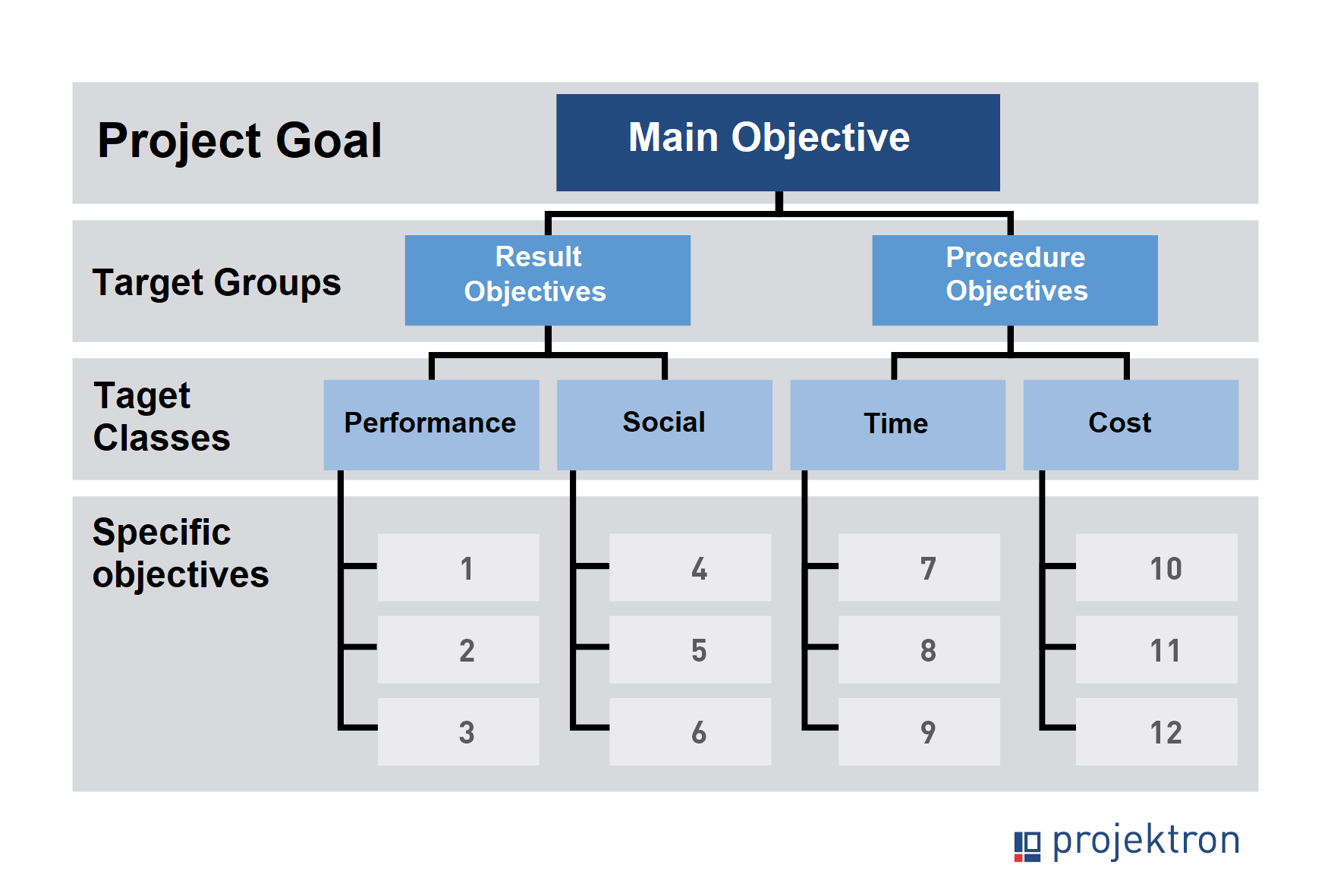 Project Goal

Main Objective

Target Groups

Result Objectives

Procedure Objectives

Taget Classes

Performance

Social

Time

Cost

Specific objectives

1

2

3

4

5

6

7

8

9

10

11

12

projektron